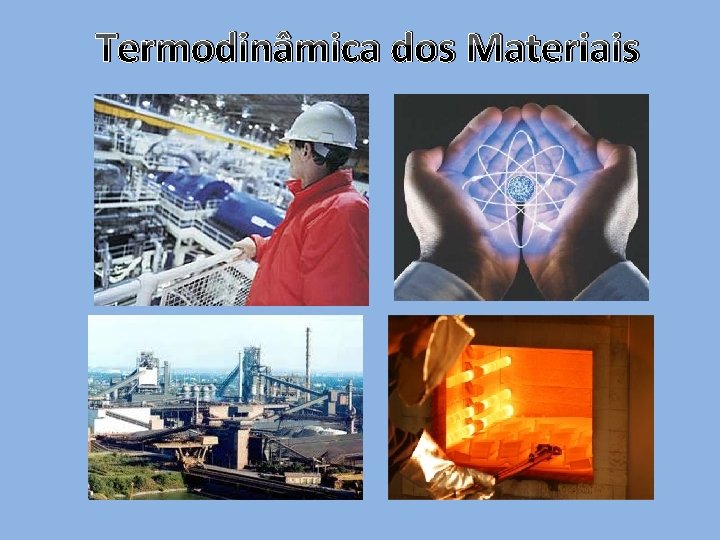 Termodinâmica dos Materiais